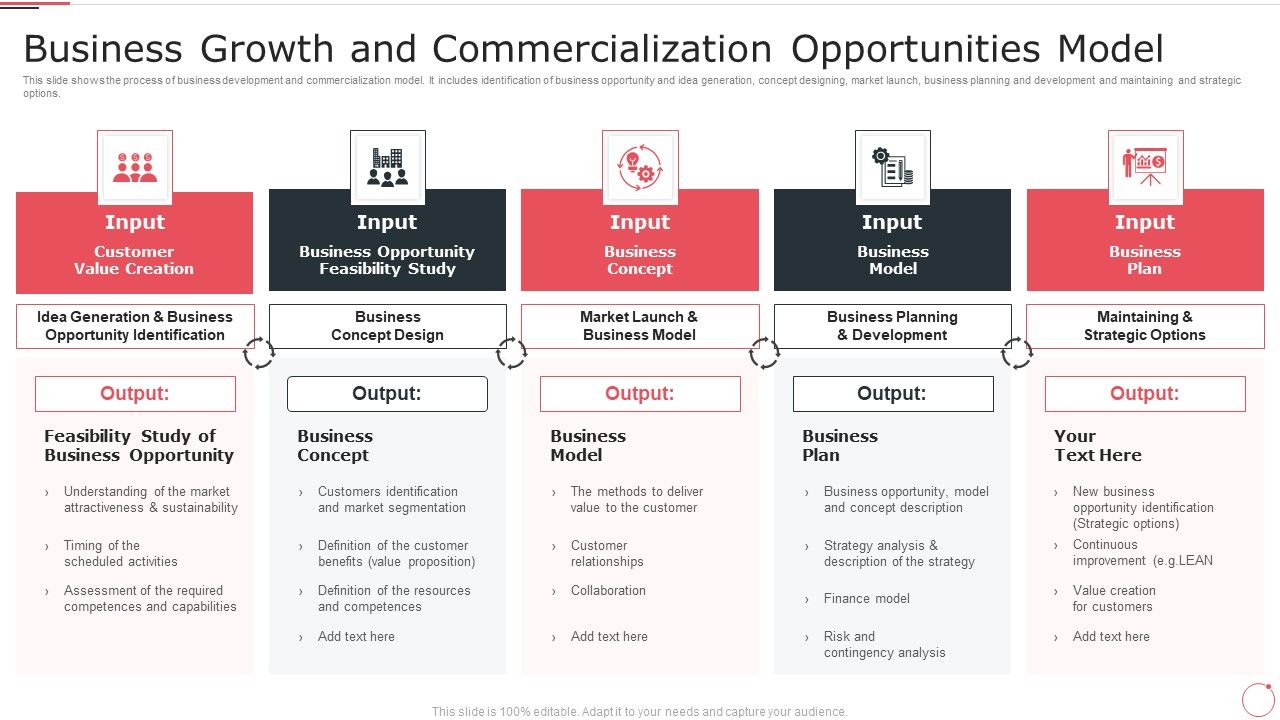 Business Growth and Commercialization Opportunities Model

This slide shows the process of business development and commercialization model. It includes identification of business opportunity and idea generation, concept designing, market launch, business planning and development and maintaining and strategic options.

Input
Customer Value Creation

Idea Generation & Business Opportunity Identification

Output:

Feasibility Study of Business Opportunity

› Understanding of the market attractiveness & sustainability
› Timing of the scheduled activities
› Assessment of the required competences and capabilities

Input
Business Opportunity Feasibility Study

Business Concept Design

Output:

Business Concept

› Customers identification and market segmentation
› Definition of the customer benefits (value proposition)
› Definition of the resources and competences
› Add text here

Input
Business Concept

Market Launch & Business Model

Output:

Business Model

› The methods to deliver value to the customer
› Customer relationships
› Collaboration
› Add text here

Input
Business Model

Business Planning & Development

Output:

Business Plan

› Business opportunity, model and concept description
› Strategy analysis & description of the strategy
› Finance model
› Risk and contingency analysis

Input
Business Plan

Maintaining & Strategic Options

Output:

Your Text Here

› New business opportunity identification (Strategic options)
› Continuous improvement (e.g.LEAN
› Value creation for customers
› Add text here

This slide is 100% editable. Adapt it to your needs and capture your audience.